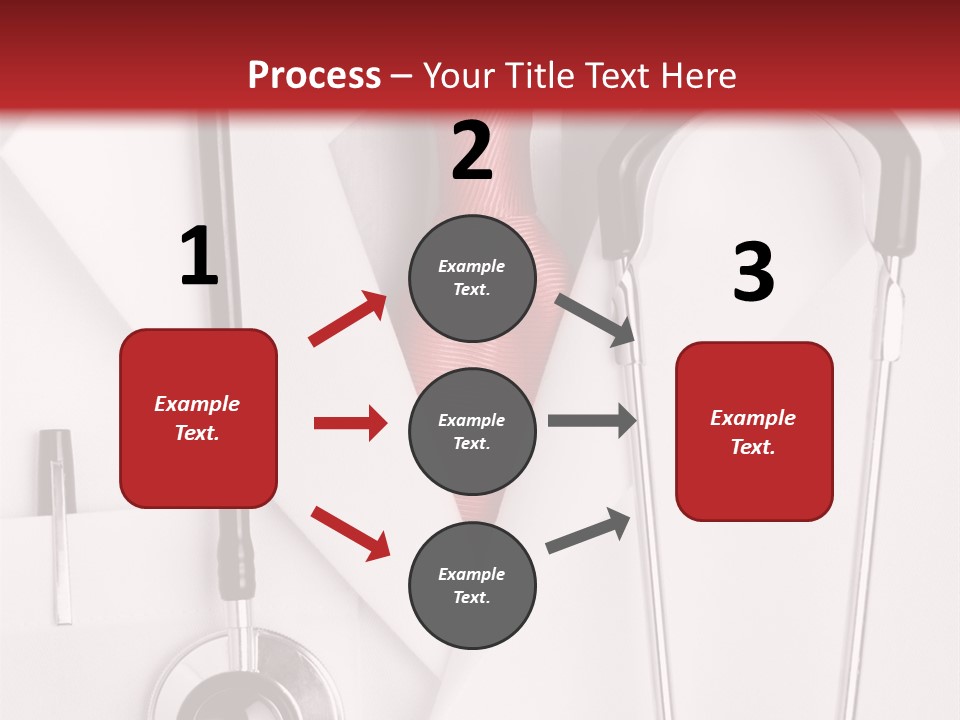 Process – Your Title Text Here

1

Example Text.

2

Example Text.

Example Text.

Example Text.

3

Example Text.